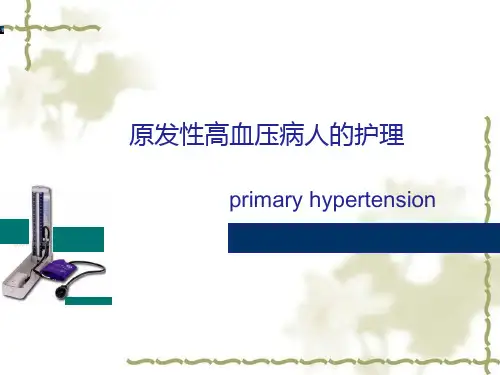 原发性高血压病人的护理

primary hypertension